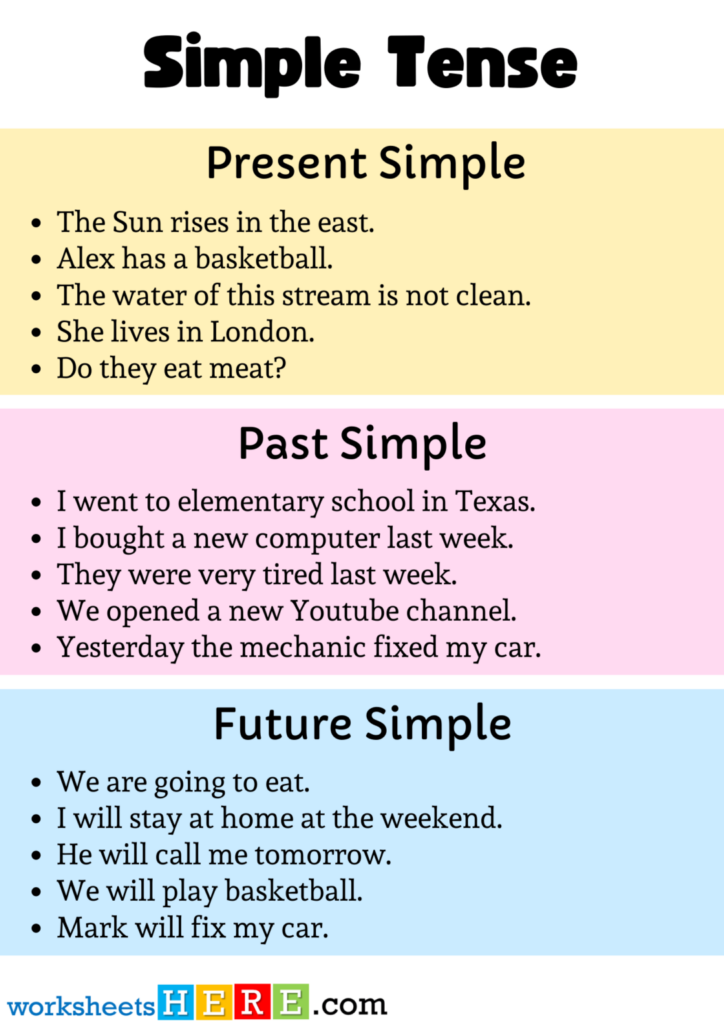 Simple Tense

Present Simple

- The Sun rises in the east.
- Alex has a basketball.
- The water of this stream is not clean.
- She lives in London.
- Do they eat meat?

Past Simple

- I went to elementary school in Texas.
- I bought a new computer last week.
- They were very tired last week.
- We opened a new Youtube channel.
- Yesterday the mechanic fixed my car.

Future Simple

- We are going to eat.
- I will stay at home at the weekend.
- He will call me tomorrow.
- We will play basketball.
- Mark will fix my car.

worksheetsHERE.com